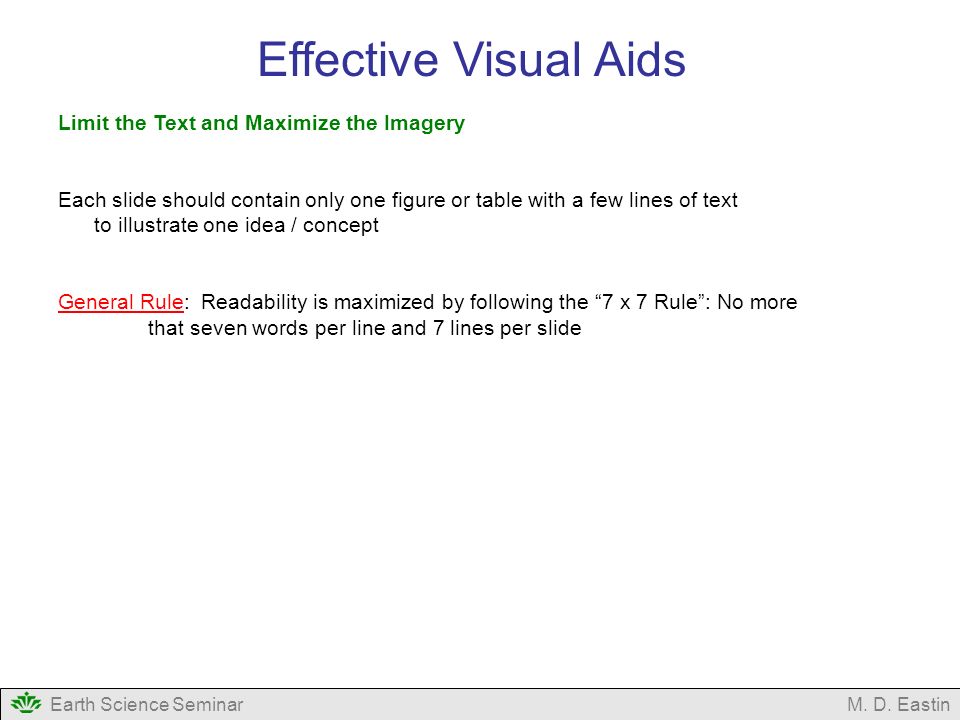 Effective Visual Aids

Limit the Text and Maximize the Imagery

Each slide should contain only one figure or table with a few lines of text to illustrate one idea / concept

General Rule: Readability is maximized by following the “7 x 7 Rule”: No more that seven words per line and 7 lines per slide

Earth Science Seminar

M. D. Eastin